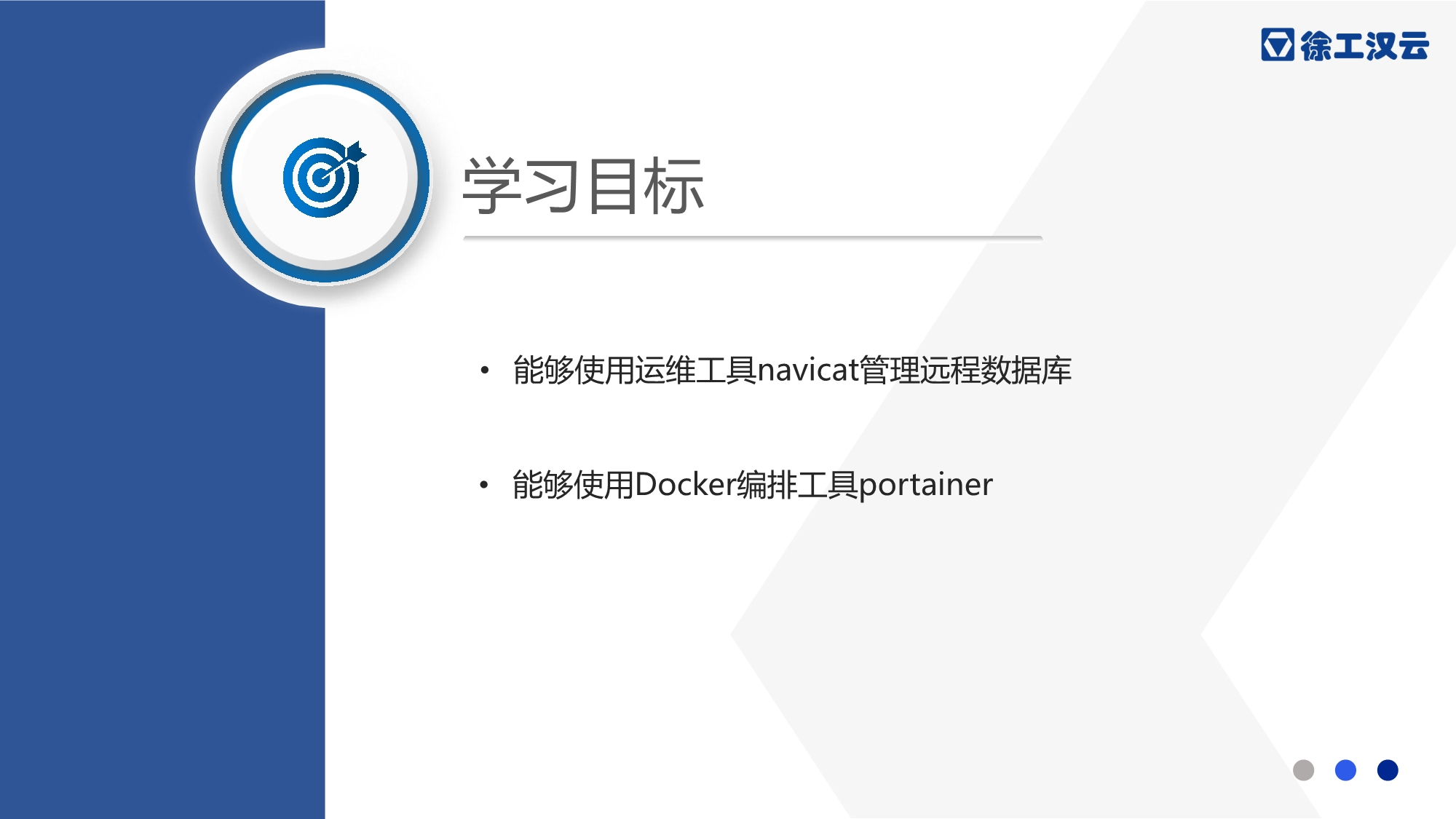 徐工汉云

学习目标

• 能够使用运维工具navicat管理远程数据库

• 能够使用Docker编排工具portainer